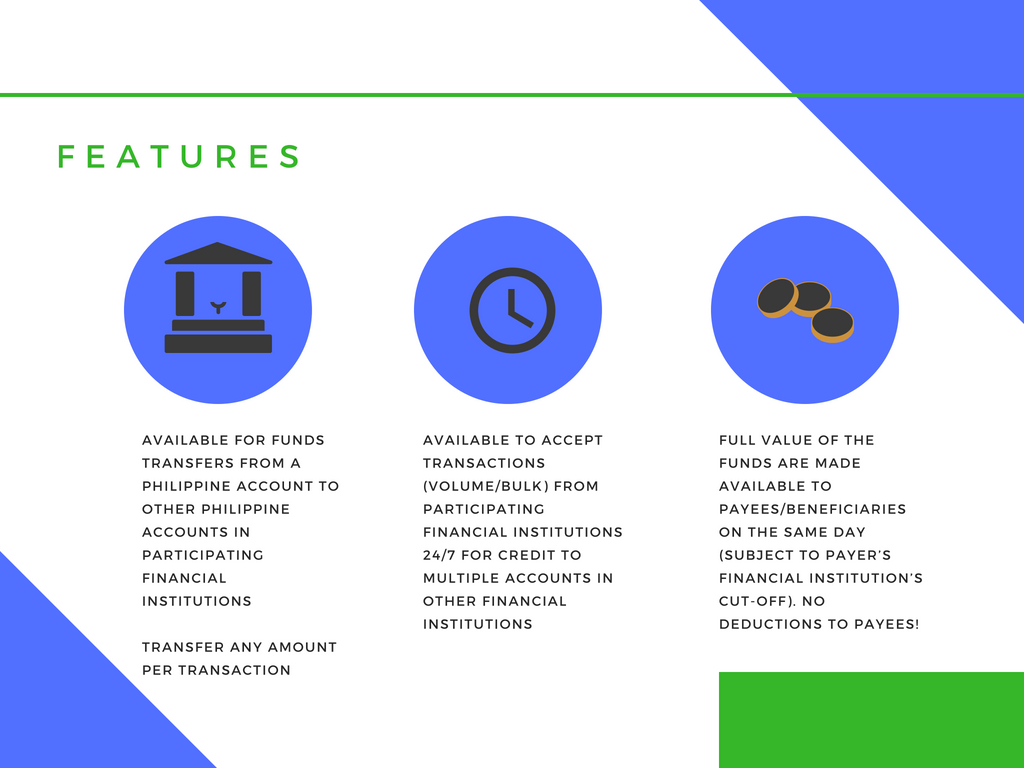 FEATURES

AVAILABLE FOR FUNDS TRANSFERS FROM A PHILIPPINE ACCOUNT TO OTHER PHILIPPINE ACCOUNTS IN PARTICIPATING FINANCIAL INSTITUTIONS

TRANSFER ANY AMOUNT PER TRANSACTION

AVAILABLE TO ACCEPT TRANSACTIONS (VOLUME/BULK) FROM PARTICIPATING FINANCIAL INSTITUTIONS 24/7 FOR CREDIT TO MULTIPLE ACCOUNTS IN OTHER FINANCIAL INSTITUTIONS

FULL VALUE OF THE FUNDS ARE MADE AVAILABLE TO PAYEES/BENEFICIARIES ON THE SAME DAY (SUBJECT TO PAYER'S FINANCIAL INSTITUTION'S CUT-OFF). NO DEDUCTIONS TO PAYEES!